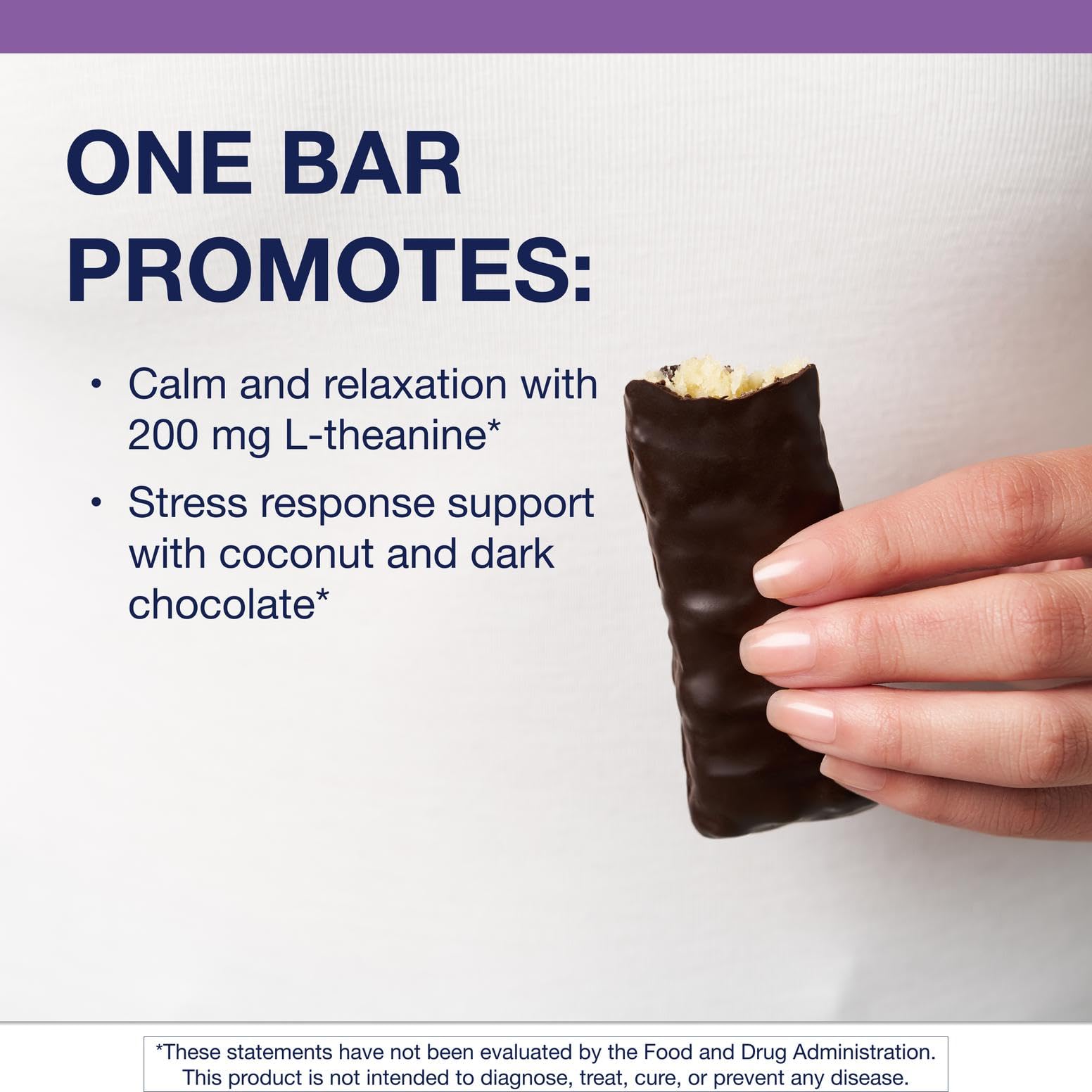 ONE BAR PROMOTES:

• Calm and relaxation with 200 mg L-theanine*

• Stress response support with coconut and dark chocolate*

*These statements have not been evaluated by the Food and Drug Administration. This product is not intended to diagnose, treat, cure, or prevent any disease.